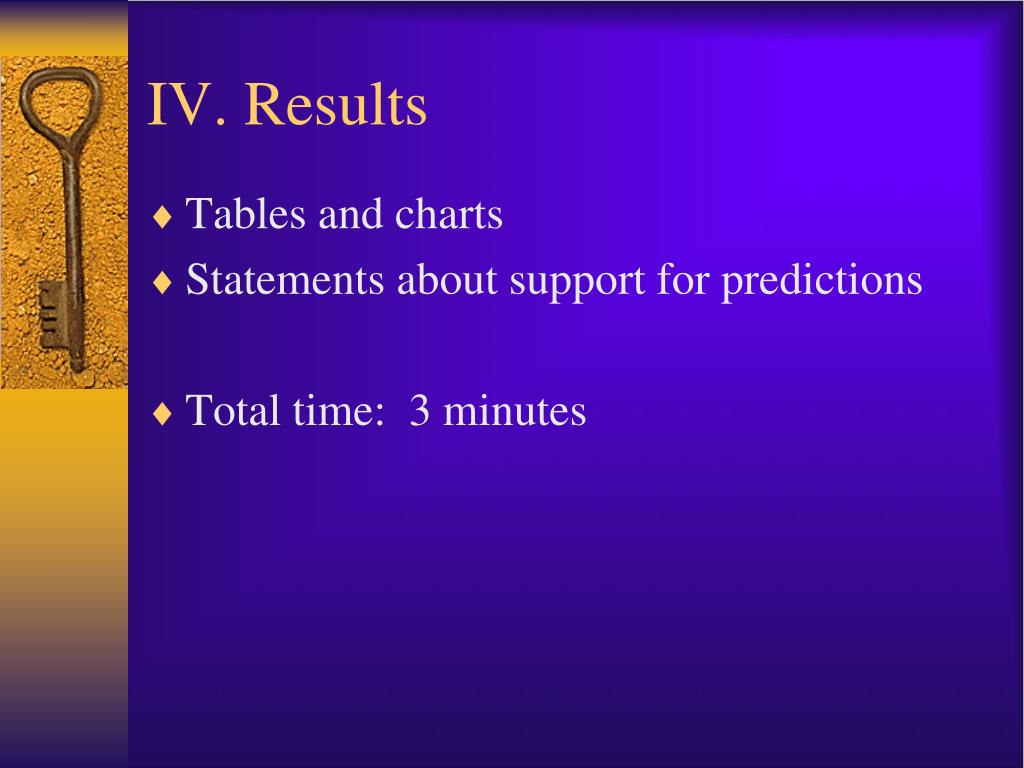 IV. Results

♦ Tables and charts
♦ Statements about support for predictions

♦ Total time: 3 minutes